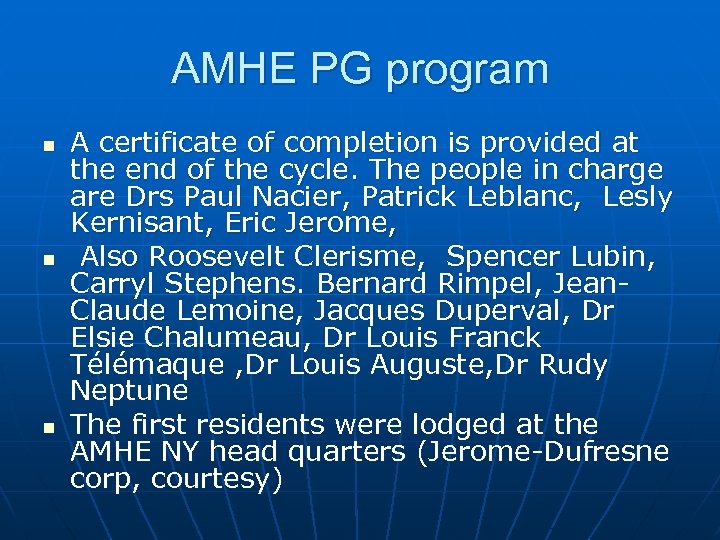 AMHE PG program

- A certificate of completion is provided at the end of the cycle. The people in charge are Drs Paul Nacier, Patrick Leblanc, Lesly Kernisant, Eric Jerome,
- Also Roosevelt Clerisme, Spencer Lubin, Carryl Stephens. Bernard Rimpel, Jean-Claude Lemoine, Jacques Duperval, Dr Elsie Chalumeau, Dr Louis Franck Télémaque ,Dr Louis Auguste,Dr Rudy Neptune
- The first residents were lodged at the AMHE NY head quarters (Jerome-Dufresne corp, courtesy)